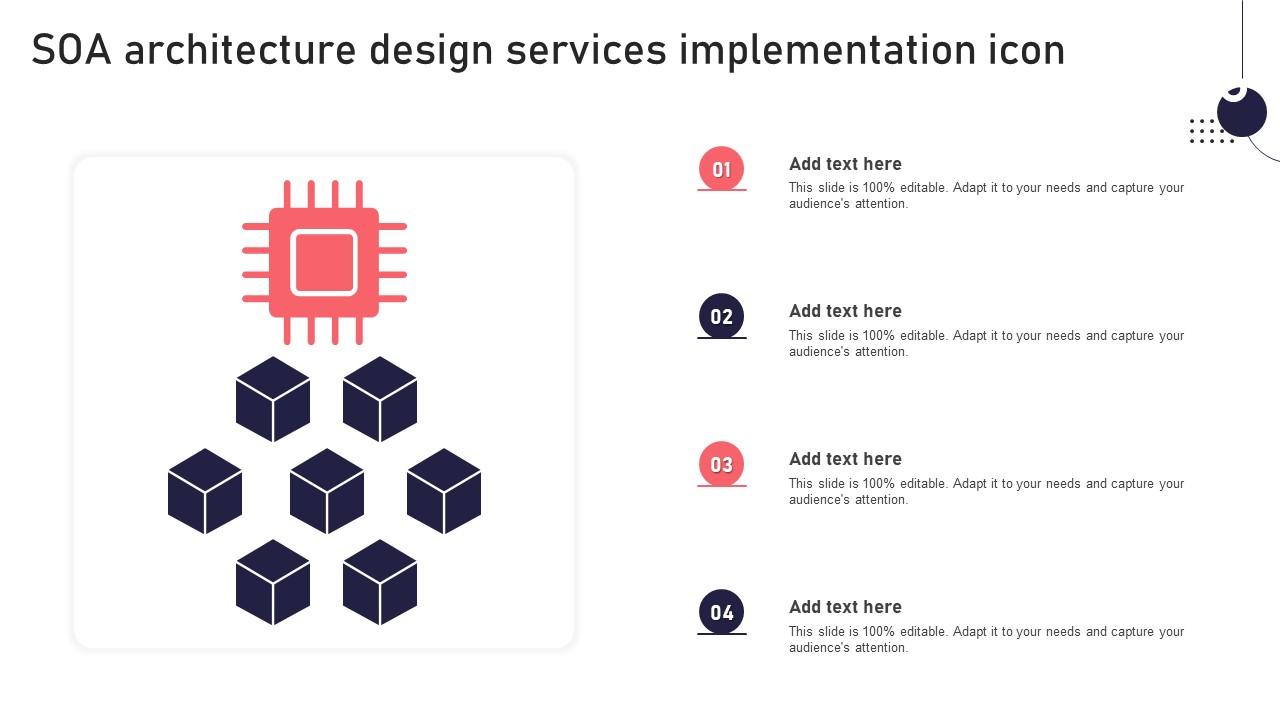 SOA architecture design services implementation icon

01

Add text here

This slide is 100% editable. Adapt it to your needs and capture your audience's attention.

02

Add text here

This slide is 100% editable. Adapt it to your needs and capture your audience's attention.

03

Add text here

This slide is 100% editable. Adapt it to your needs and capture your audience's attention.

04

Add text here

This slide is 100% editable. Adapt it to your needs and capture your audience's attention.